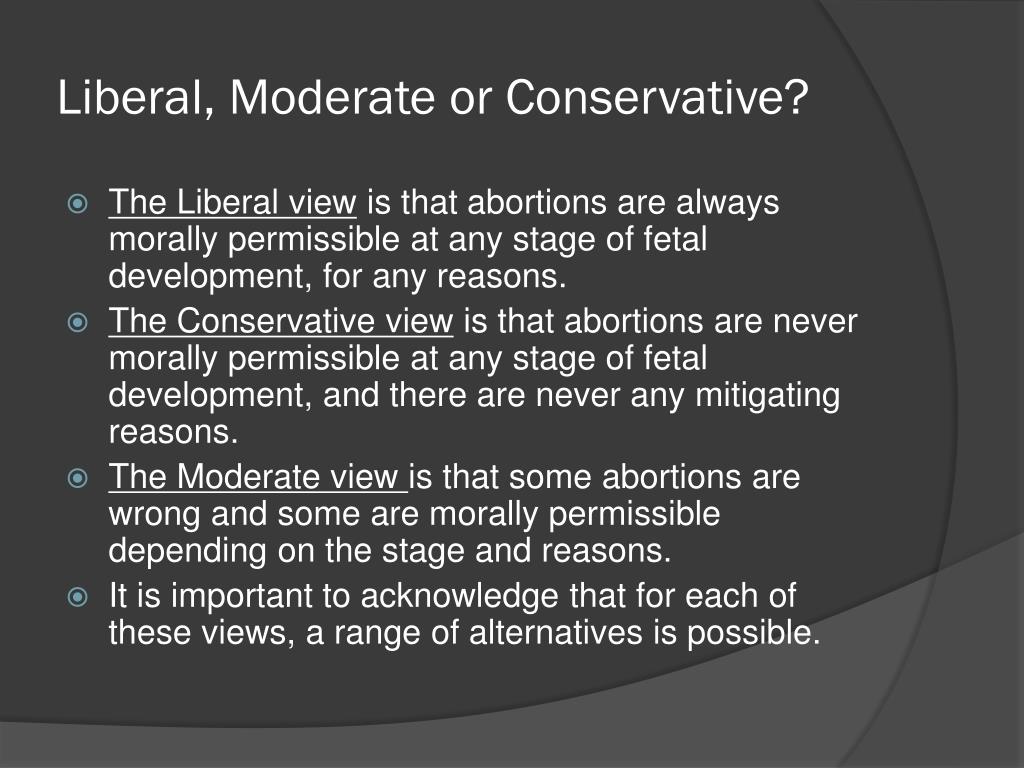 Liberal, Moderate or Conservative?

The Liberal view is that abortions are always morally permissible at any stage of fetal development, for any reasons.

The Conservative view is that abortions are never morally permissible at any stage of fetal development, and there are never any mitigating reasons.

The Moderate view is that some abortions are wrong and some are morally permissible depending on the stage and reasons.

It is important to acknowledge that for each of these views, a range of alternatives is possible.